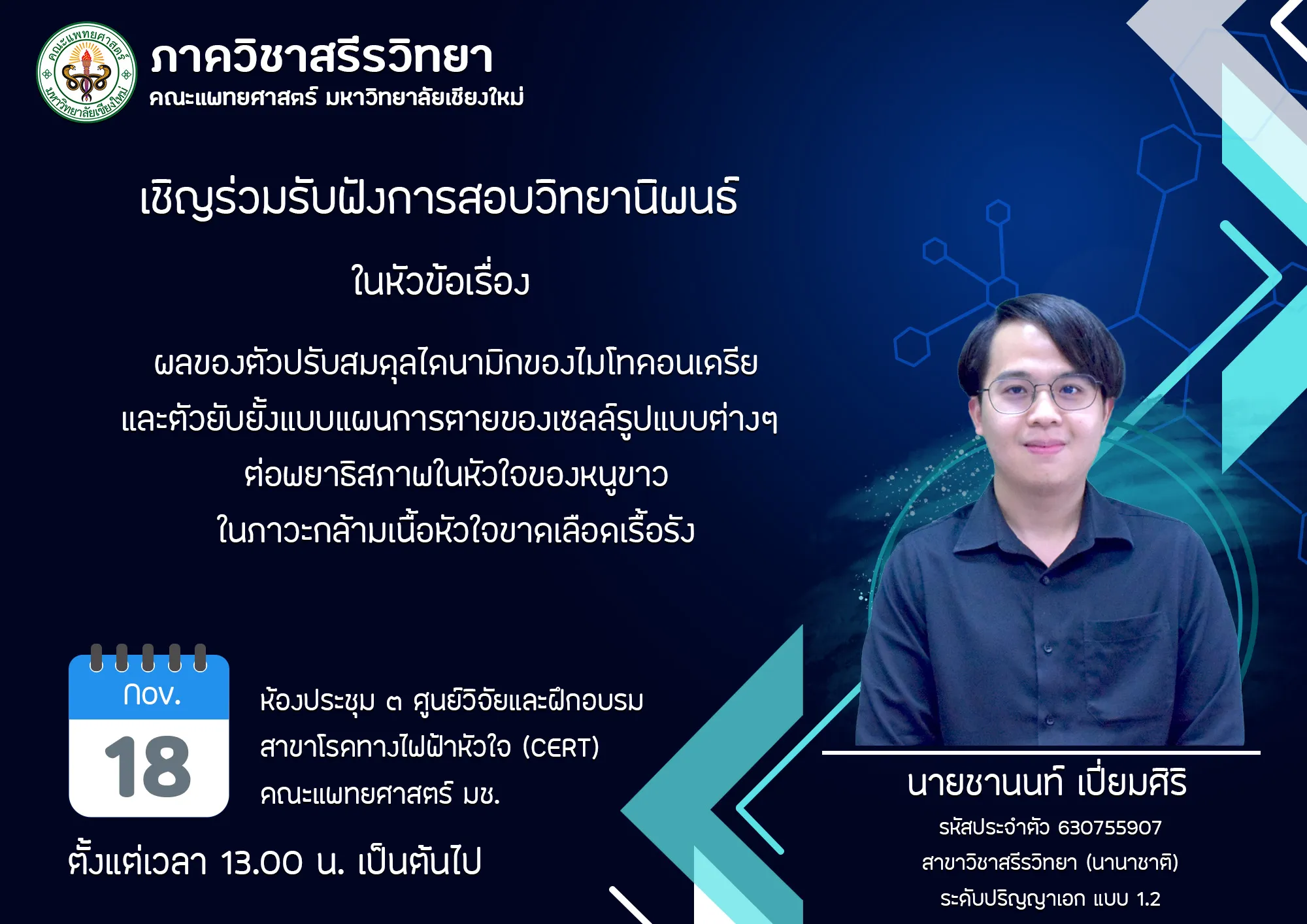 คณะแพทยศาสตร์ มหาวิทยาลัยเชียงใหม่

ภาควิชาสรีรวิทยา
คณะแพทยศาสตร์ มหาวิทยาลัยเชียงใหม่

เชิญร่วมรับฟังการสอบวิทยานิพนธ์

ในหัวข้อเรื่อง

ผลของตัวปรับสมดุลไดนามิกของไมโทคอนเดรีย
และตัวยับยั้งแบบแผนการตายของเซลล์รูปแบบต่างๆ
ต่อพยาธิสภาพในหัวใจของหนูขาว
ในภาวะกล้ามเนื้อหัวใจขาดเลือดเรื้อรัง

nov.
18

ห้องประชุม ๓ ศูนย์วิจัยและฝึกอบรม
สาขาโรคทางไฟฟ้าหัวใจ (CERT)
คณะแพทยศาสตร์ มช.

ตั้งแต่เวลา 13.00 น. เป็นต้นไป

นายชานนท์ เปี่ยมศิริ
รหัสประจำตัว 630755907
สาขาวิชาสรีรวิทยา (นานาชาติ)
ระดับปริญญาเอก แบบ 1.2